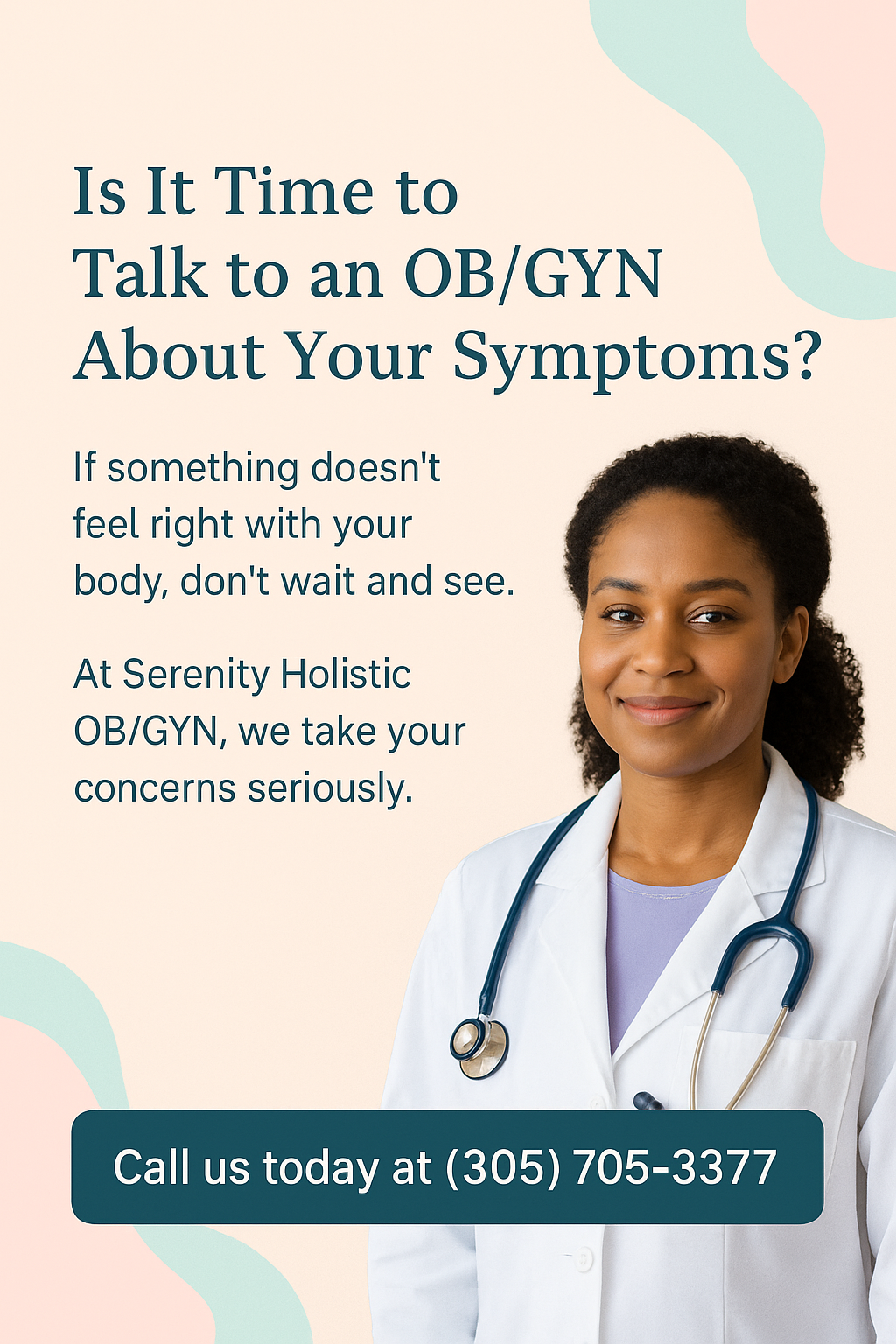 Is It Time to Talk to an OB/GYN About Your Symptoms?

If something doesn't feel right with your body, don't wait and see.

At Serenity Holistic OB/GYN, we take your concerns seriously.

Call us today at (305) 705-3377